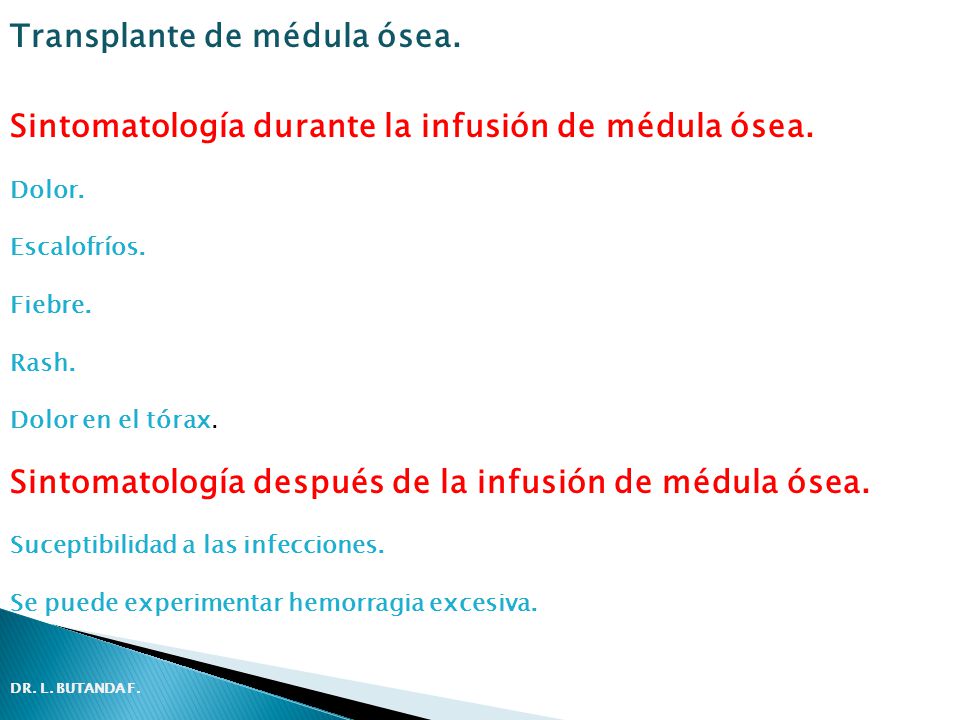 Transplante de médula ósea.

Sintomatología durante la infusión de médula ósea.

Dolor.

Escalofríos.

Fiebre.

Rash.

Dolor en el tórax.

Sintomatología después de la infusión de médula ósea.

Suceptibilidad a las infecciones.

Se puede experimentar hemorragia excesiva.

DR. L. BUTANDA F.